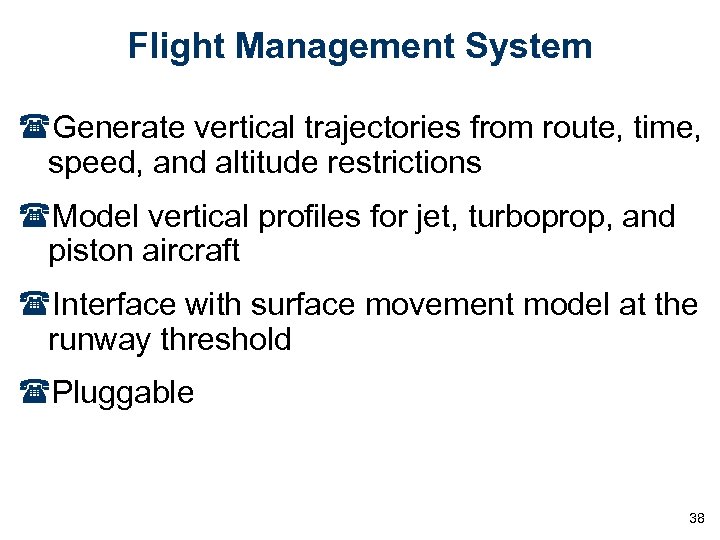 Flight Management System

☎Generate vertical trajectories from route, time, speed, and altitude restrictions

☎Model vertical profiles for jet, turboprop, and piston aircraft

☎Interface with surface movement model at the runway threshold

☎Pluggable

38